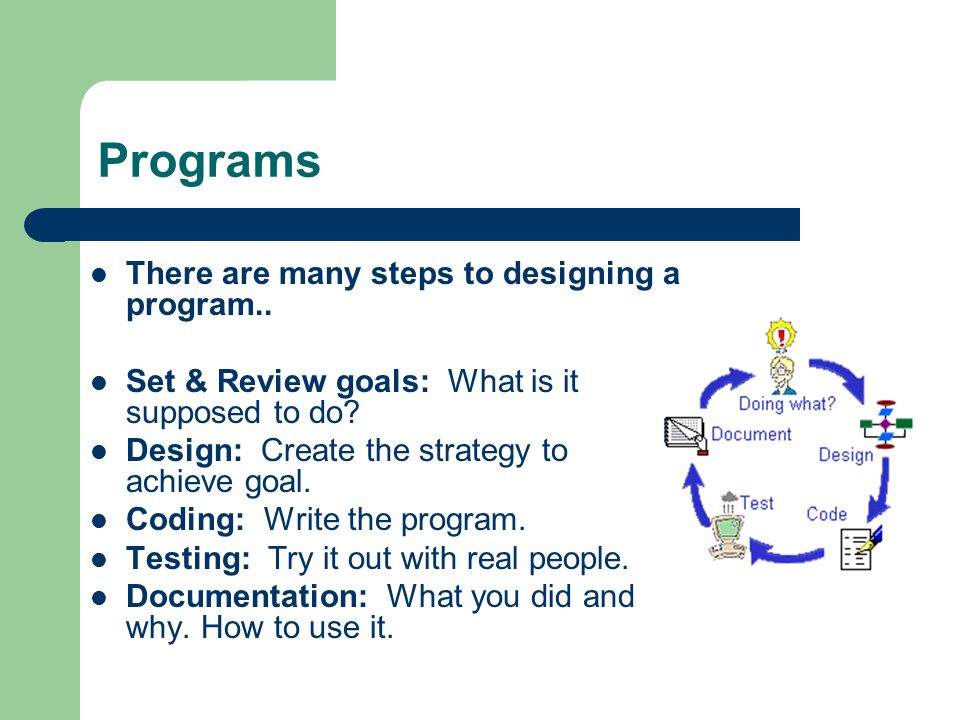 Programs

- There are many steps to designing a program..

- Set & Review goals: What is it supposed to do?
- Design: Create the strategy to achieve goal.
- Coding: Write the program.
- Testing: Try it out with real people.
- Documentation: What you did and why. How to use it.

Doing what?
Design
Code
Test
Document